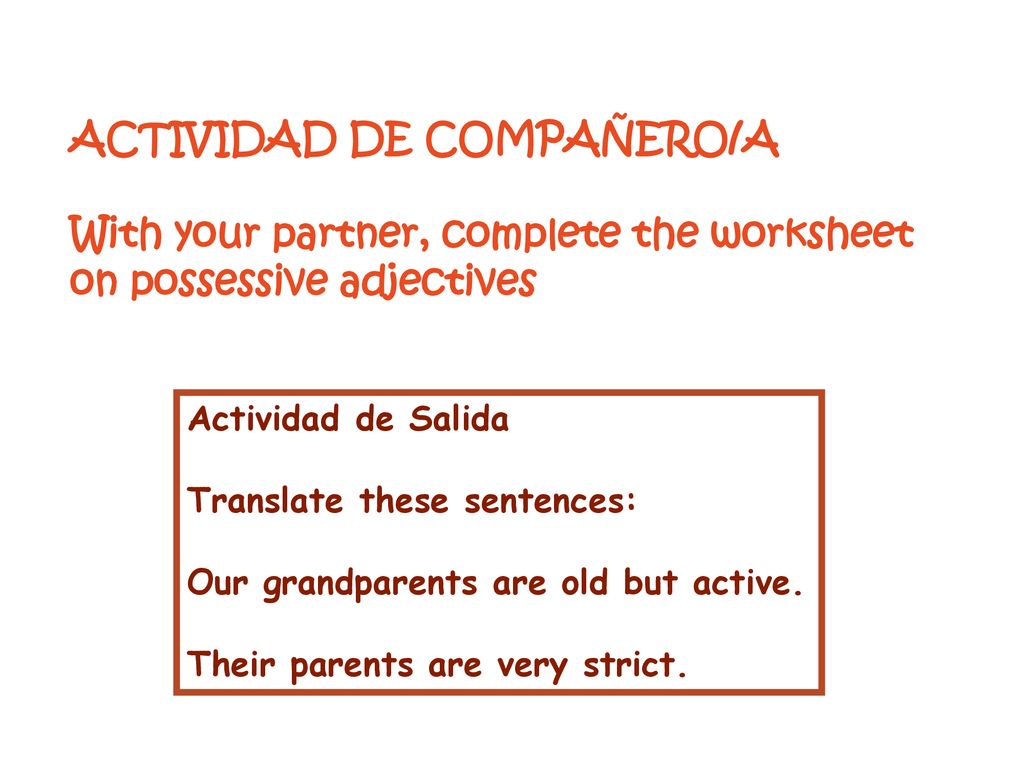 ACTIVIDAD DE COMPAÑERO/A

With your partner, complete the worksheet on possessive adjectives

Actividad de Salida

Translate these sentences:

Our grandparents are old but active.

Their parents are very strict.